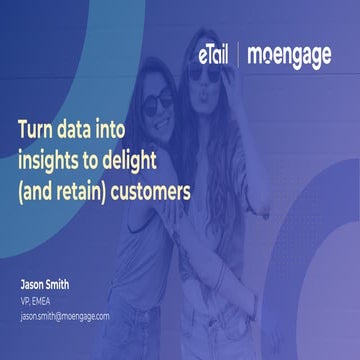 eTail | moengage

Turn data into insights to delight (and retain) customers

Jason Smith
VP, EMEA
jason.smith@moengage.com